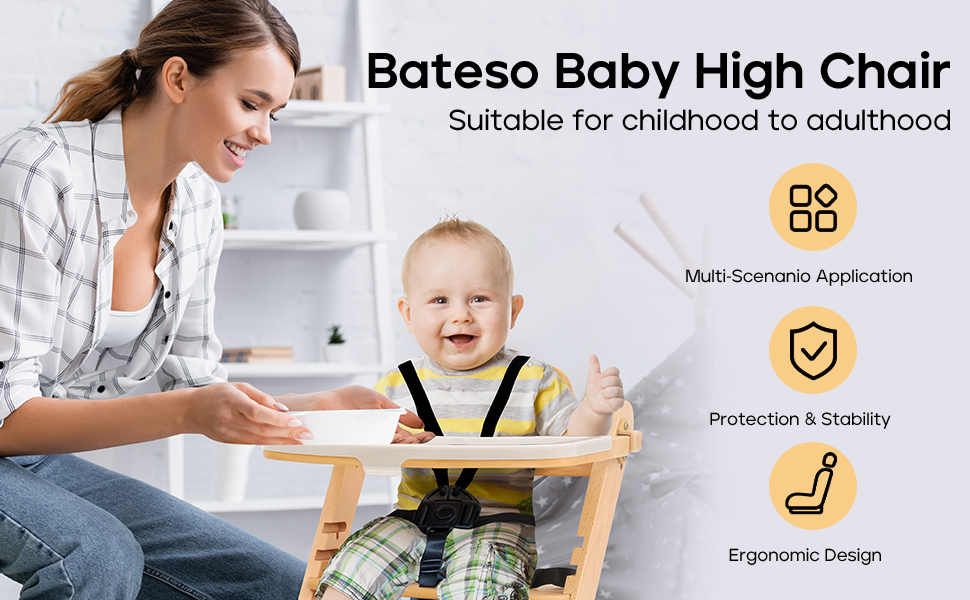 Bateso Baby High Chair
Suitable for childhood to adulthood

Multi-Scenanio Application

Protection & Stability

Ergonomic Design